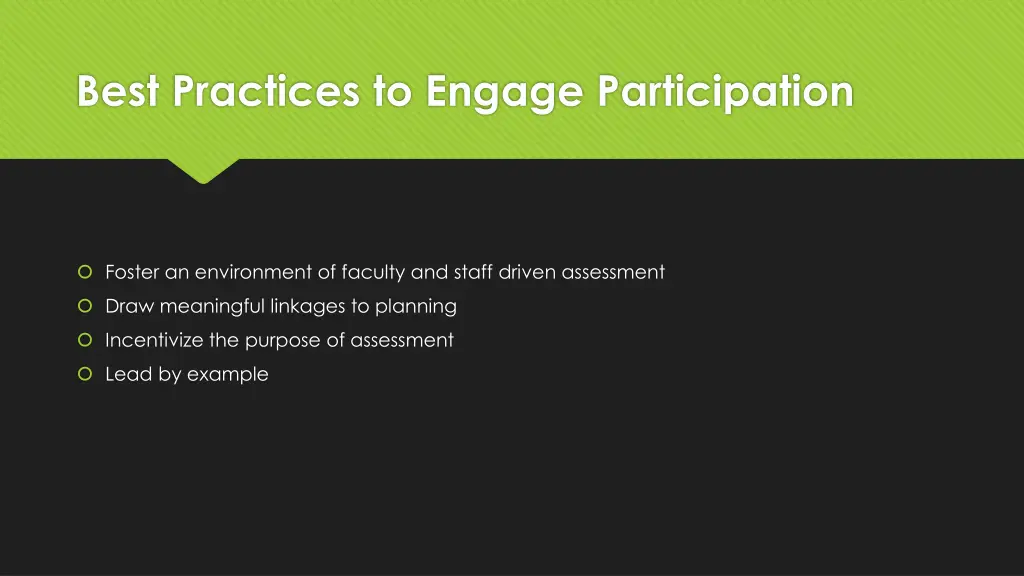 Best Practices to Engage Participation

- Foster an environment of faculty and staff driven assessment
- Draw meaningful linkages to planning
- Incentivize the purpose of assessment
- Lead by example